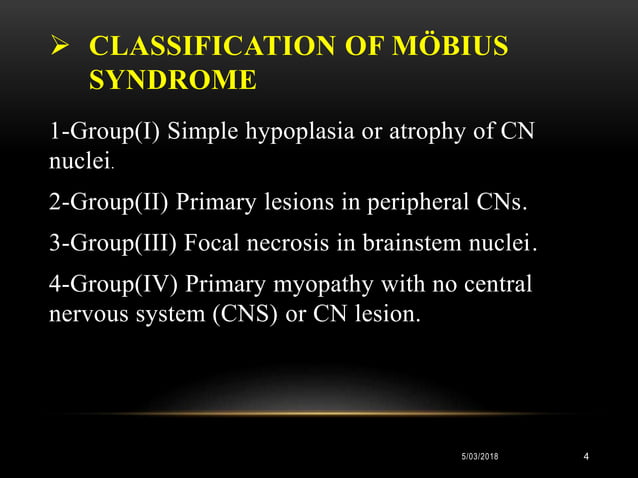 ➢ CLASSIFICATION OF MÖBIUS SYNDROME

1-Group(I) Simple hypoplasia or atrophy of CN nuclei.

2-Group(II) Primary lesions in peripheral CNs.

3-Group(III) Focal necrosis in brainstem nuclei.

4-Group(IV) Primary myopathy with no central nervous system (CNS) or CN lesion.

5/03/2018

4